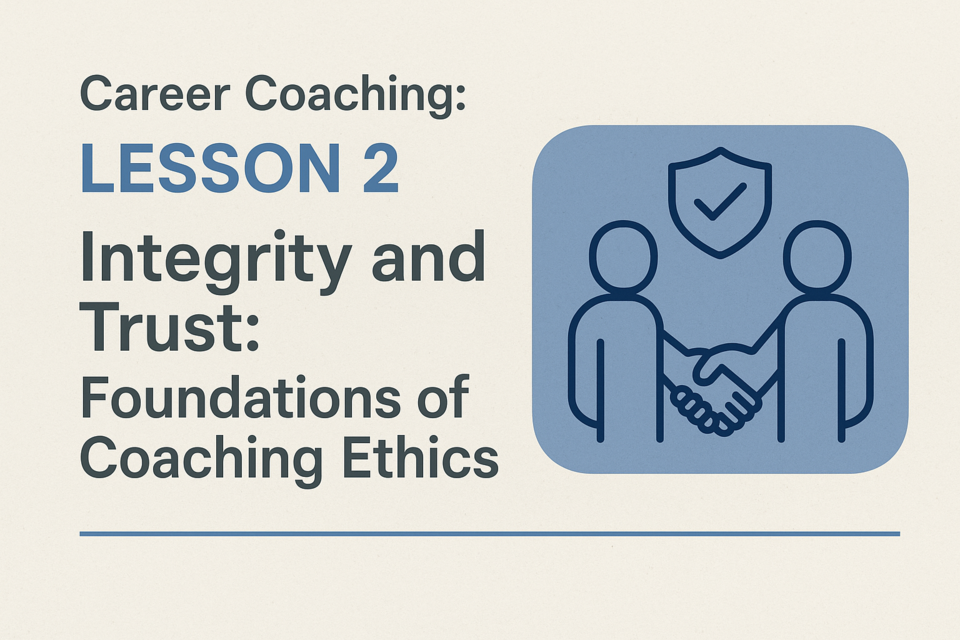 Career Coaching:

LESSON 2

Integrity and Trust:

Foundations of Coaching Ethics